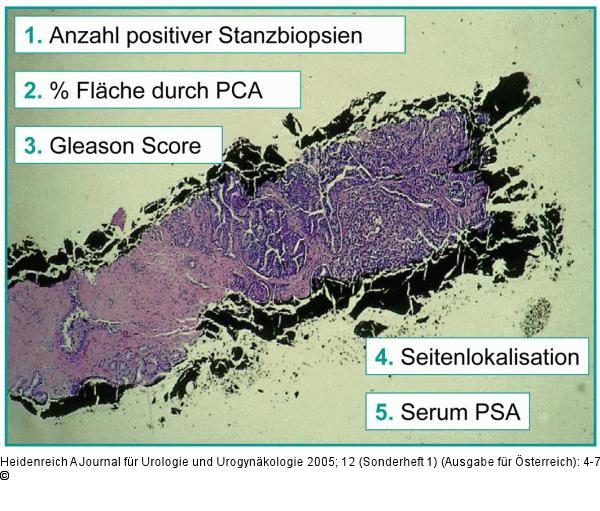 1. Anzahl positiver Stanzbiopsien

2. % Fläche durch PCA

3. Gleason Score

4. Seitenlokalisation

5. Serum PSA

Heidenreich A Journal für Urologie und Urogynäkologie 2005; 12 (Sonderheft 1) (Ausgabe für Österreich): 4-7
©